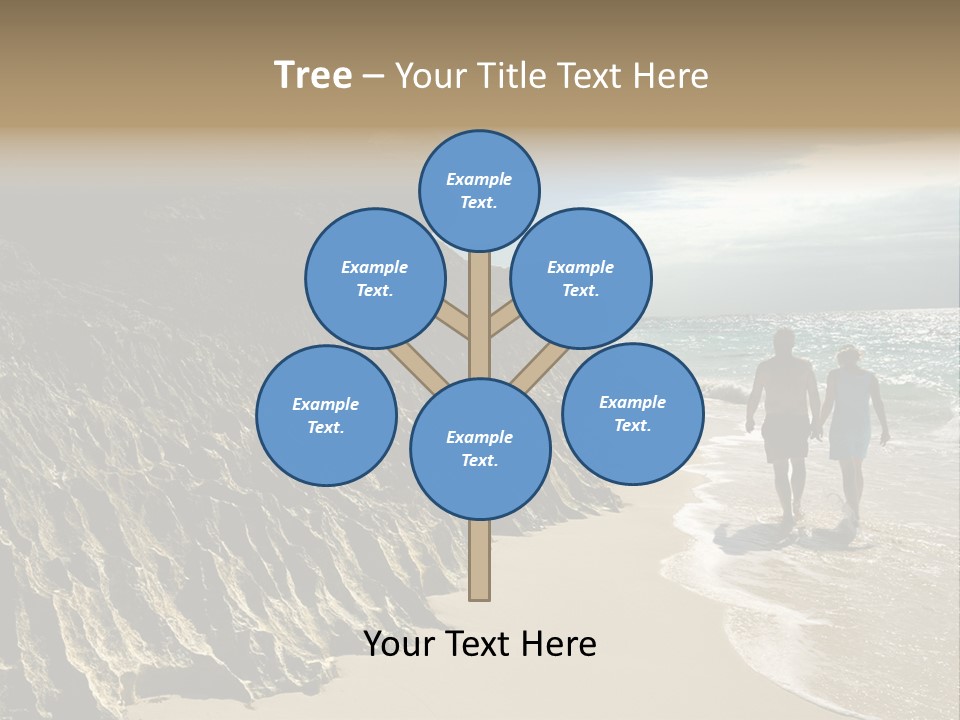 Tree – Your Title Text Here

Example Text.

Example Text.

Example Text.

Example Text.

Example Text.

Example Text.

Your Text Here